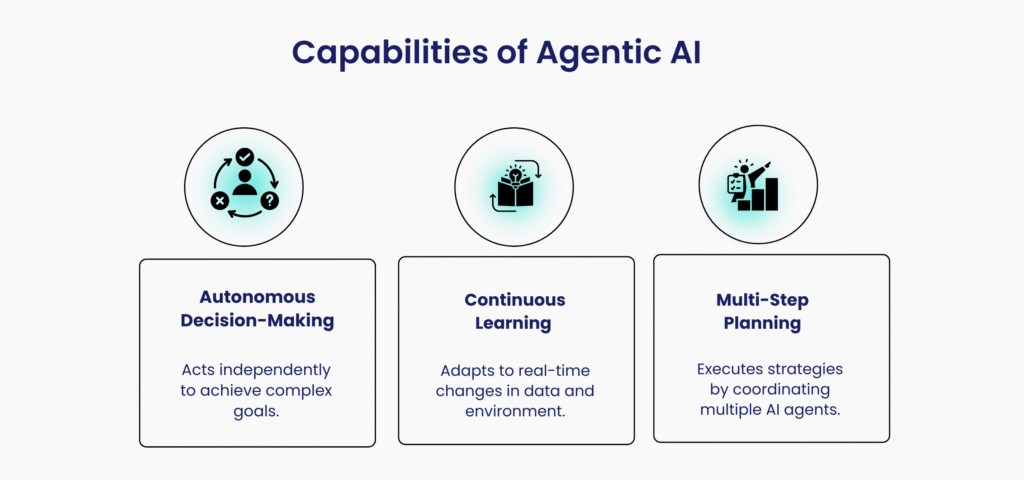 Capabilities of Agentic AI

Autonomous Decision-Making

Acts independently to achieve complex goals.

Continuous Learning

Adapts to real-time changes in data and environment.

Multi-Step Planning

Executes strategies by coordinating multiple AI agents.